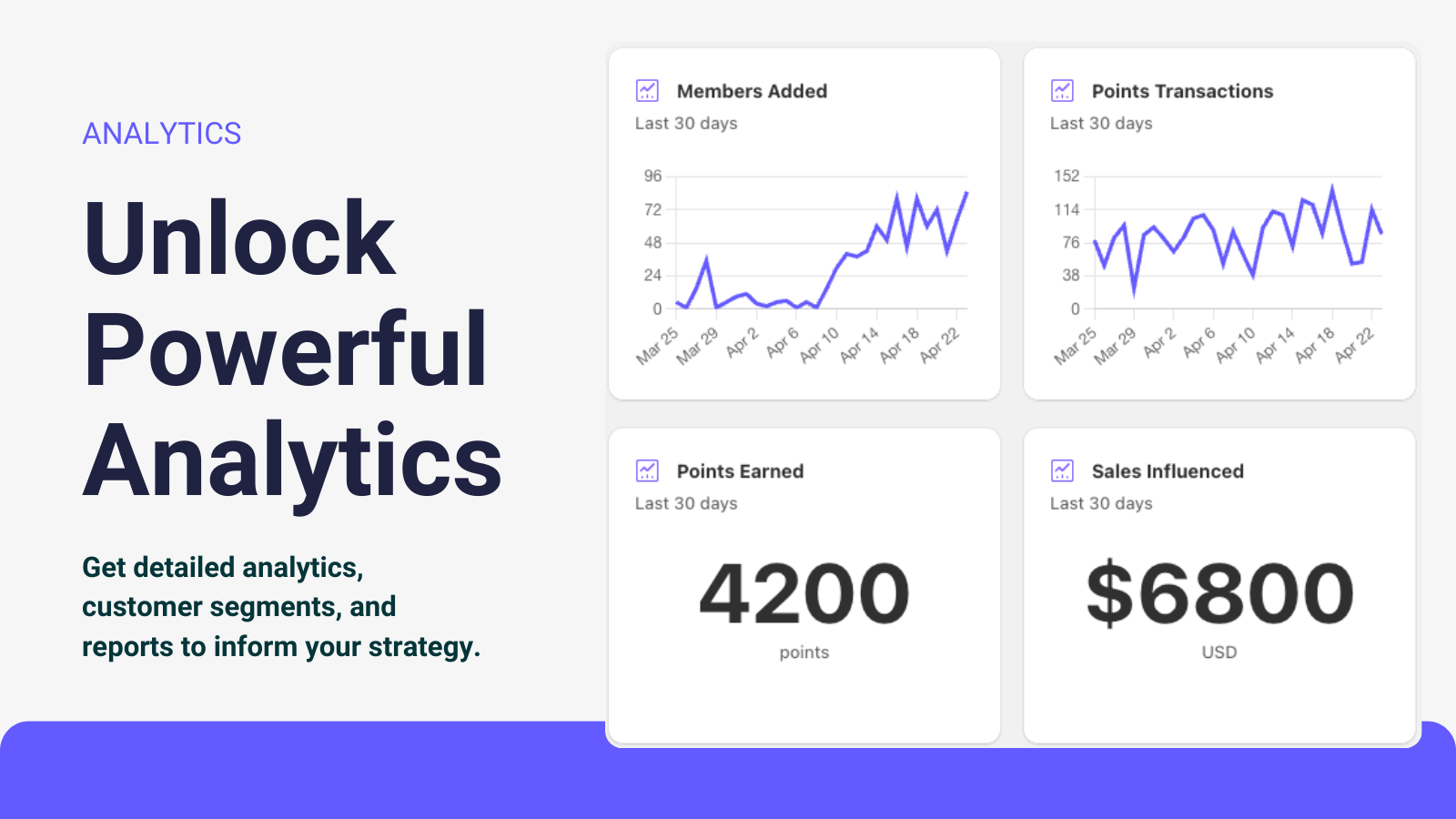 ANALYTICS

Unlock Powerful Analytics

Get detailed analytics, customer segments, and reports to inform your strategy.

Members Added
Last 30 days

96
72
48
24
0
Mar 25 Mar 29 Apr 2 Apr 6 Apr 10 Apr 14 Apr 18 Apr 22

Points Transactions
Last 30 days

152
114
76
38
0
Mar 25 Mar 29 Apr 2 Apr 6 Apr 10 Apr 14 Apr 18 Apr 22

Points Earned
Last 30 days

4200
points

Sales Influenced
Last 30 days

$6800
USD